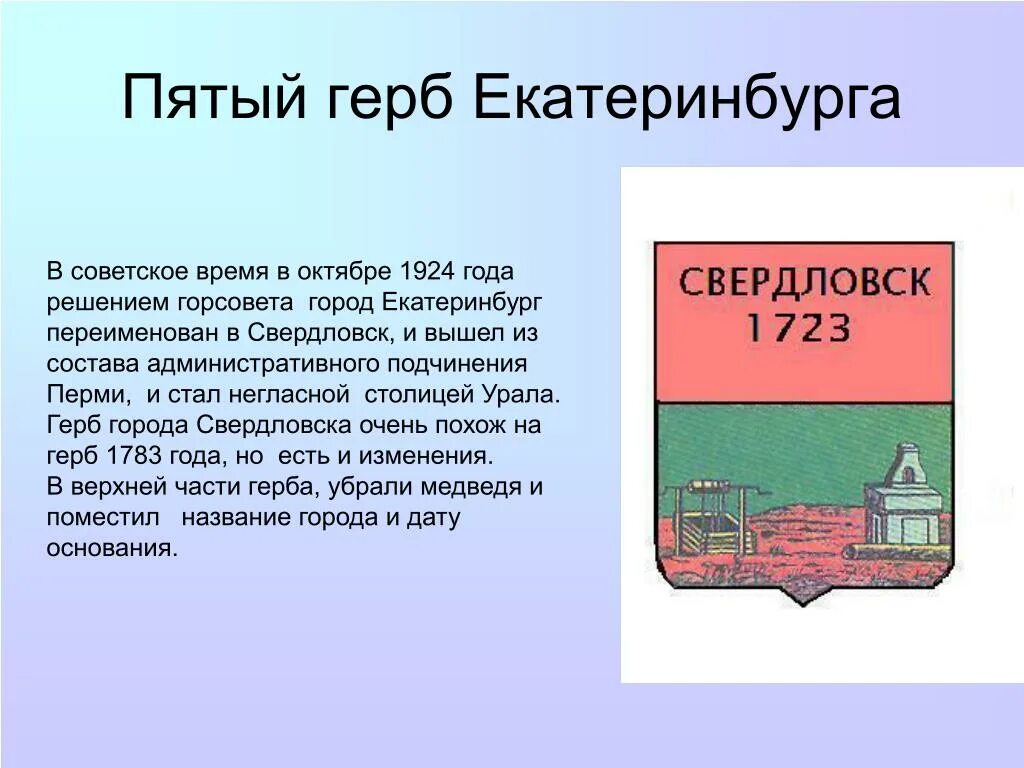 Пятый герб Екатеринбурга

В советское время в октябре 1924 года решением горсовета город Екатеринбург переименован в Свердловск, и вышел из состава административного подчинения Перми, и стал негласной столицей Урала. Герб города Свердловска очень похож на герб 1783 года, но есть и изменения. В верхней части герба, убрали медведя и поместил название города и дату основания.

СВЕРДЛОВСК
1723